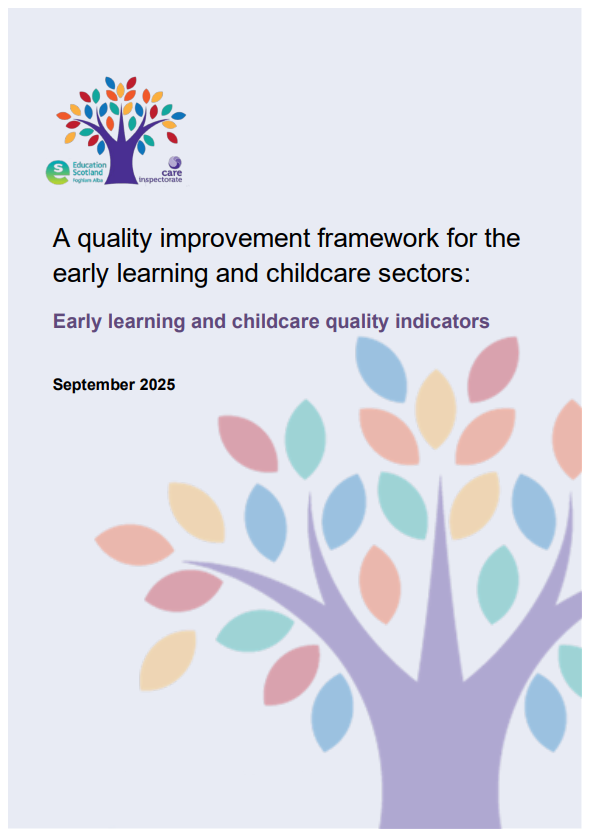 Education Scotland
Foghlam Alba

care inspectorate

A quality improvement framework for the early learning and childcare sectors:

Early learning and childcare quality indicators

September 2025